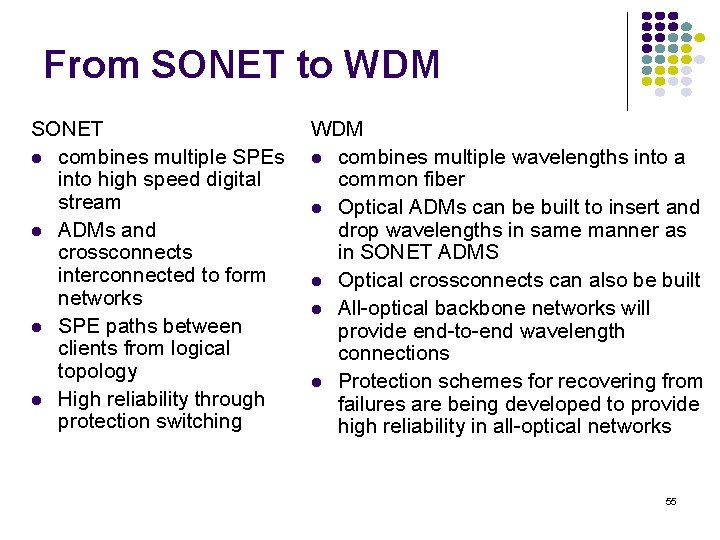 From SONET to WDM

SONET
- combines multiple SPEs into high speed digital stream
- ADMs and crossconnects interconnected to form networks
- SPE paths between clients from logical topology
- High reliability through protection switching

WDM
- combines multiple wavelengths into a common fiber
- Optical ADMs can be built to insert and drop wavelengths in same manner as in SONET ADMS
- Optical crossconnects can also be built
- All-optical backbone networks will provide end-to-end wavelength connections
- Protection schemes for recovering from failures are being developed to provide high reliability in all-optical networks

55